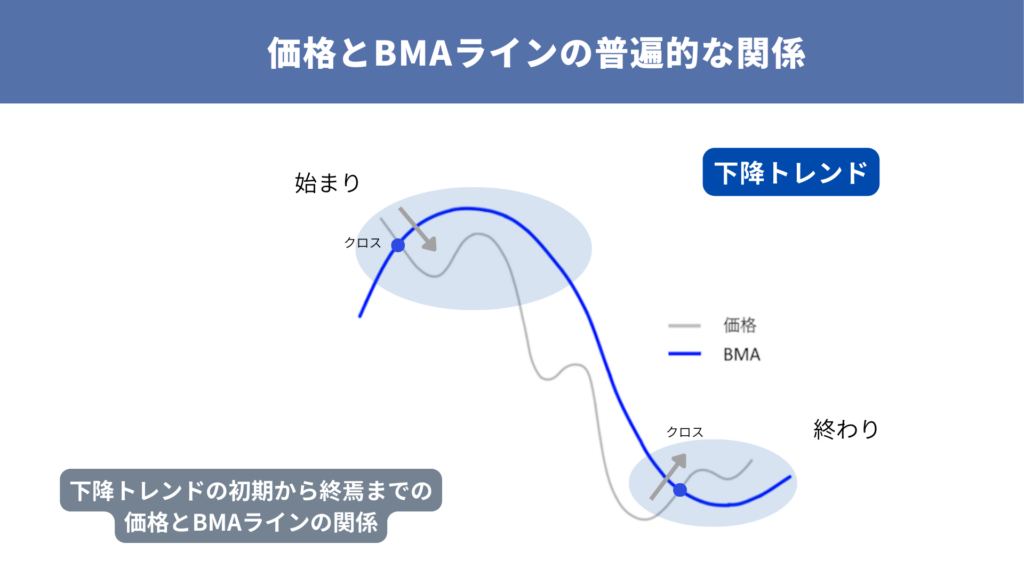 価格とBMAラインの普遍的な関係

下降トレンド

始まり

クロス

価格

BMA

クロス

終わり

下降トレンドの初期から終焉までの価格とBMAラインの関係